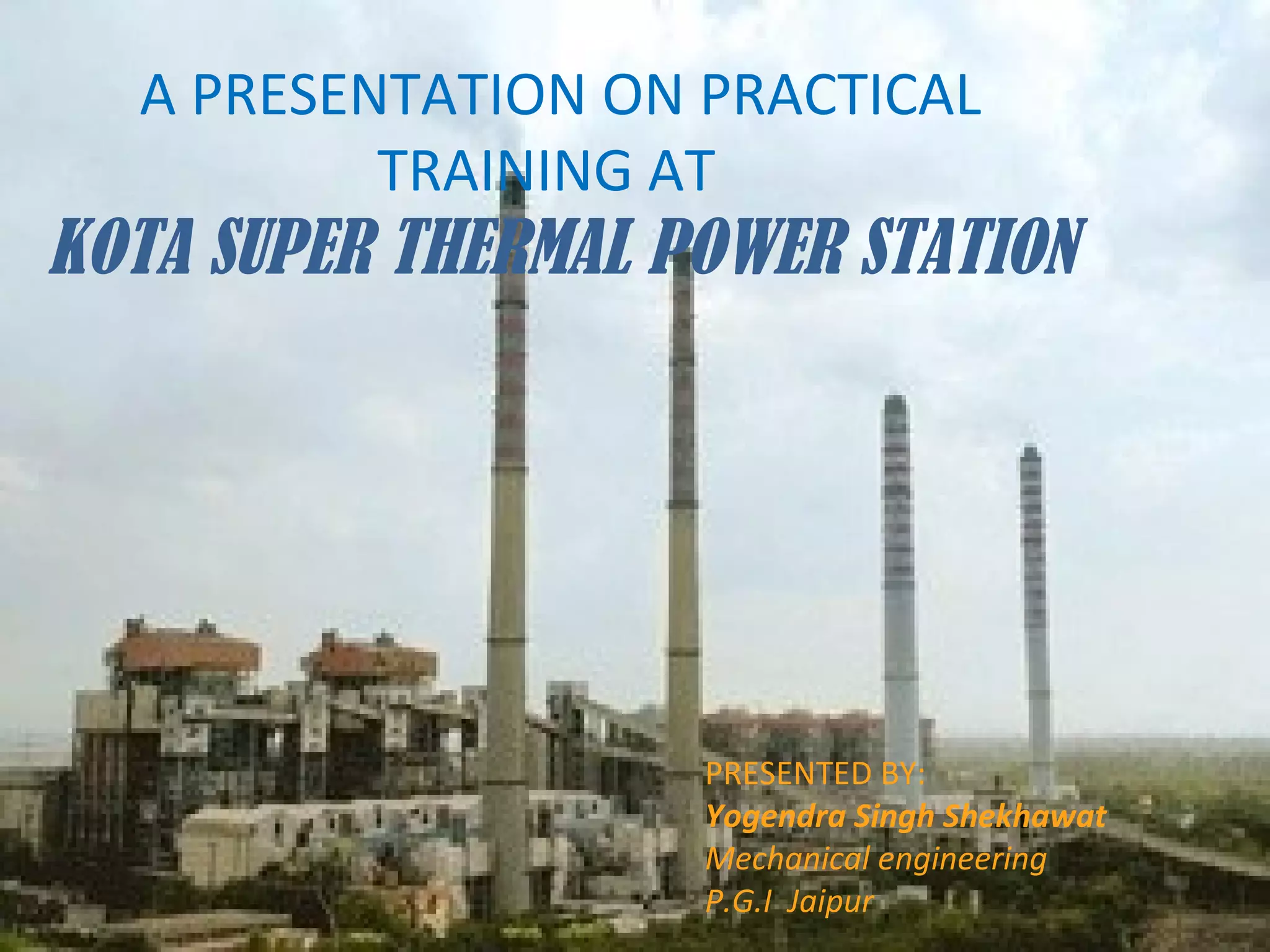 A PRESENTATION ON PRACTICAL TRAINING AT
KOTA SUPER THERMAL POWER STATION

PRESENTED BY:
Yogendra Singh Shekhawat
Mechanical engineering
P.G.I Jaipur